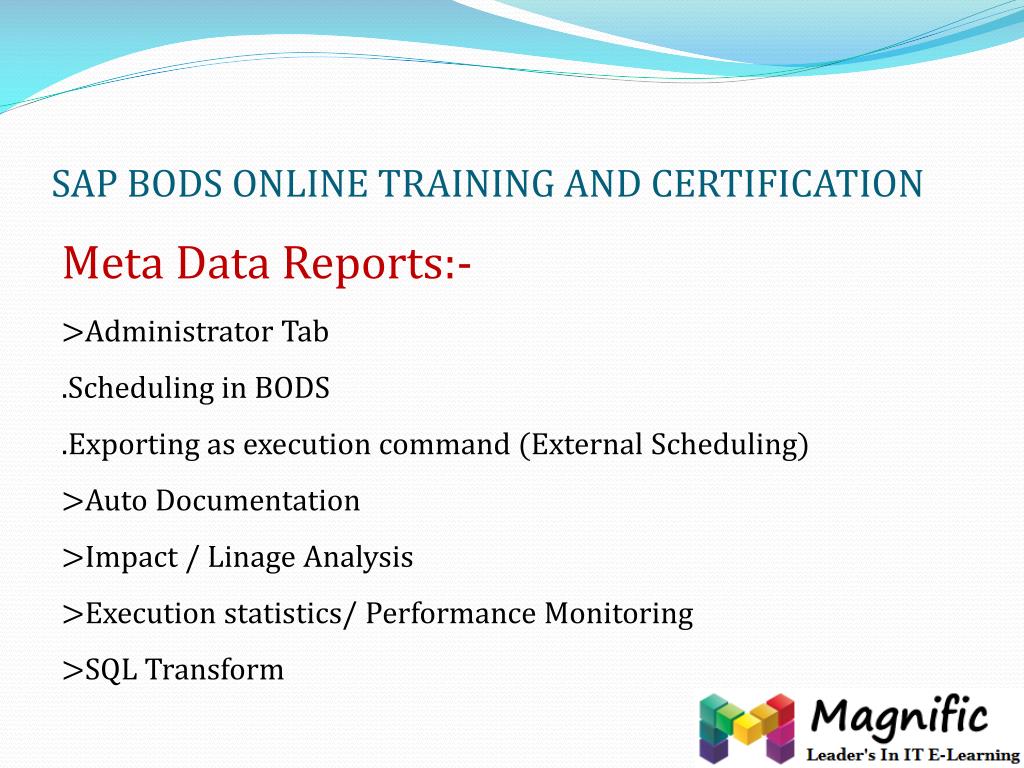 SAP BODS ONLINE TRAINING AND CERTIFICATION

Meta Data Reports:-

>Administrator Tab

.Scheduling in BODS

.Exporting as execution command (External Scheduling)

>Auto Documentation

>Impact / Linage Analysis

>Execution statistics/ Performance Monitoring

>SQL Transform

Magnific
Leader's In IT E-Learning